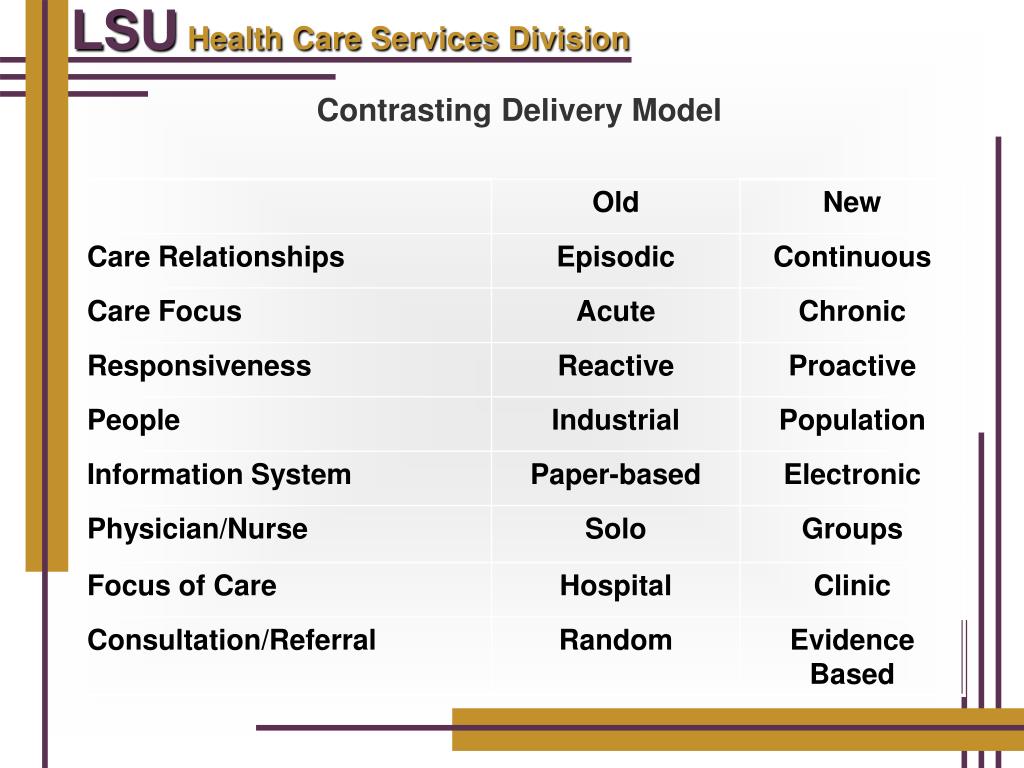 LSU Health Care Services Division

Contrasting Delivery Model

| | Old | New |
|---|---|---|
| Care Relationships | Episodic | Continuous |
| Care Focus | Acute | Chronic |
| Responsiveness | Reactive | Proactive |
| People | Industrial | Population |
| Information System | Paper-based | Electronic |
| Physician/Nurse | Solo | Groups |
| Focus of Care | Hospital | Clinic |
| Consultation/Referral | Random | Evidence Based |